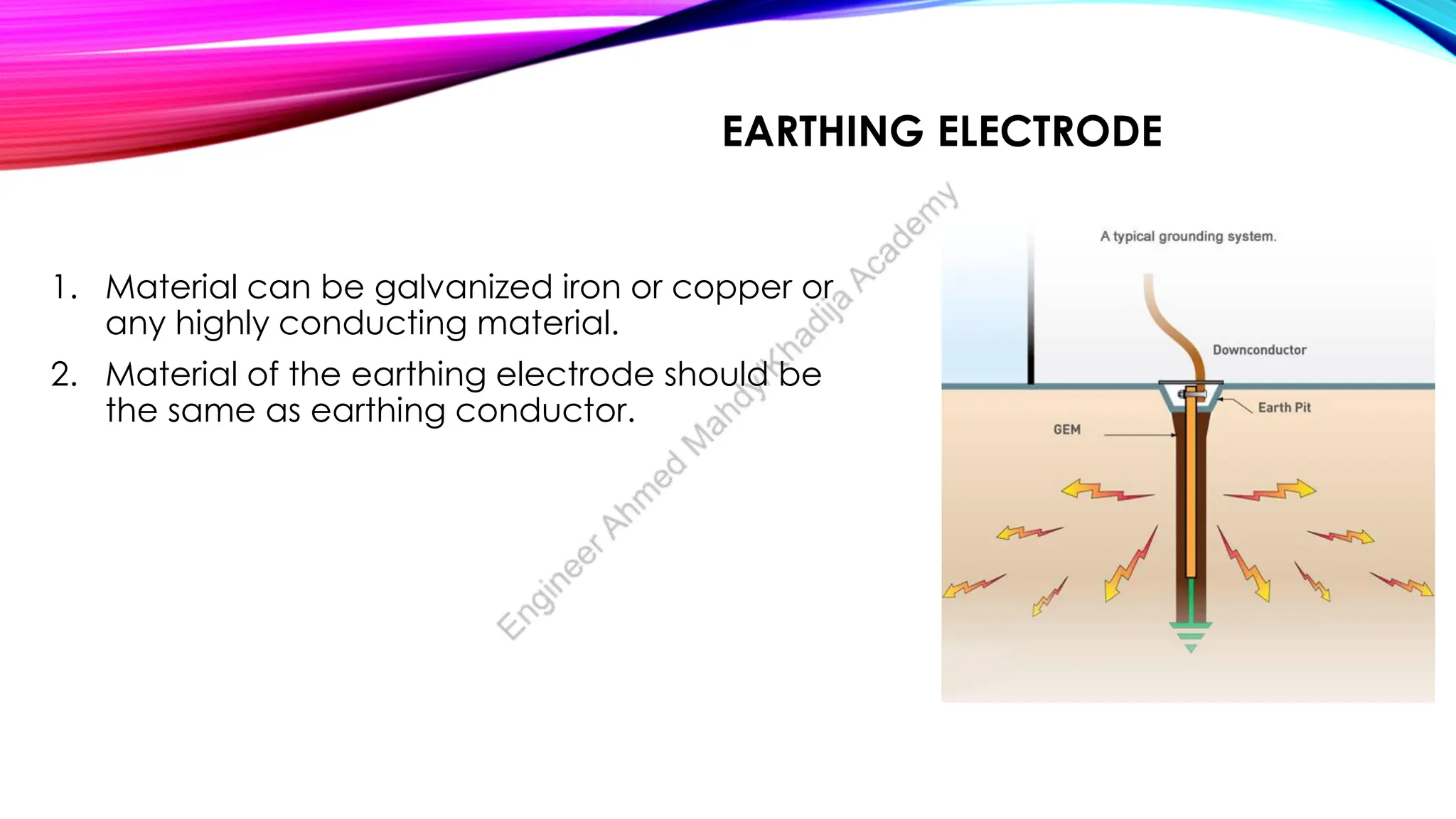 EARTHING ELECTRODE

1. Material can be galvanized iron or copper or any highly conducting material.
2. Material of the earthing electrode should be the same as earthing conductor.

Engineer Ahmed Mahdy Khadija Academy

A typical grounding system.

Downconductor

Earth Pit

GEM